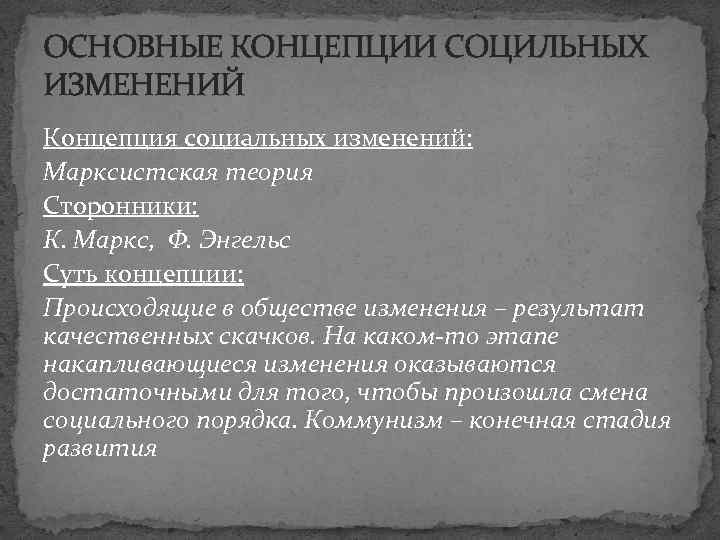 ОСНОВНЫЕ КОНЦЕПЦИИ СОЦИЛЬНЫХ ИЗМЕНЕНИЙ

Концепция социальных изменений:

Марксистская теория

Сторонники:

К. Маркс, Ф. Энгельс

Суть концепции:

Происходящие в обществе изменения – результат качественных скачков. На каком-то этапе накапливающиеся изменения оказываются достаточными для того, чтобы произошла смена социального порядка. Коммунизм – конечная стадия развития